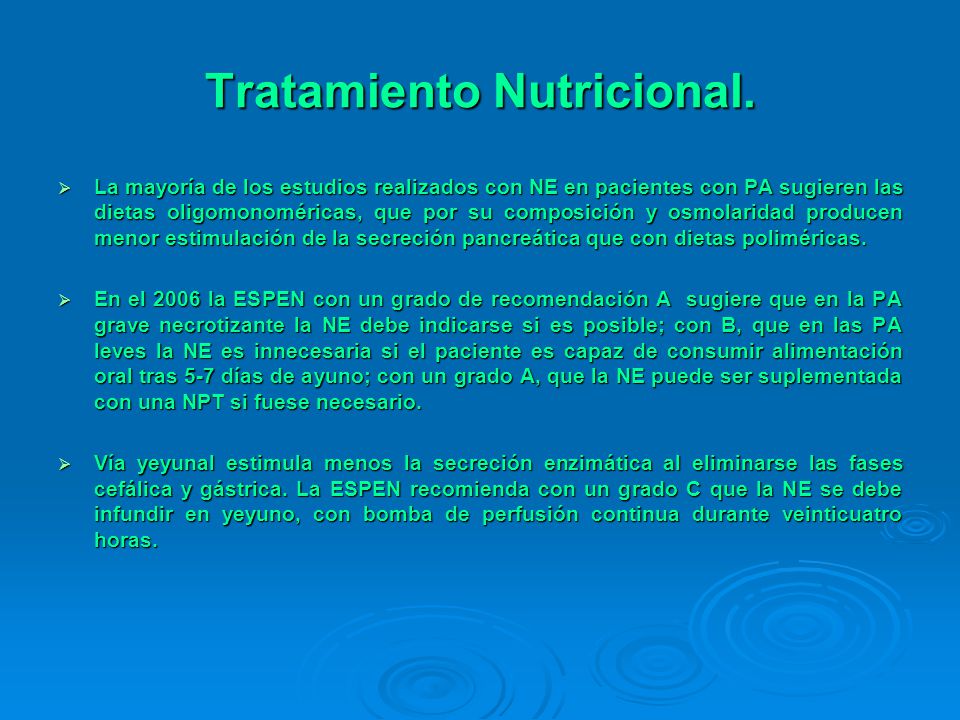 Tratamiento Nutricional.

➢ La mayoría de los estudios realizados con NE en pacientes con PA sugieren las dietas oligomonoméricas, que por su composición y osmolaridad producen menor estimulación de la secreción pancreática que con dietas poliméricas.

➢ En el 2006 la ESPEN con un grado de recomendación A sugiere que en la PA grave necrotizante la NE debe indicarse si es posible; con B, que en las PA leves la NE es innecesaria si el paciente es capaz de consumir alimentación oral tras 5-7 días de ayuno; con un grado A, que la NE puede ser suplementada con una NPT si fuese necesario.

➢ Vía yeyunal estimula menos la secreción enzimática al eliminarse las fases cefálica y gástrica. La ESPEN recomienda con un grado C que la NE se debe infundir en yeyuno, con bomba de perfusión continua durante veinticuatro horas.